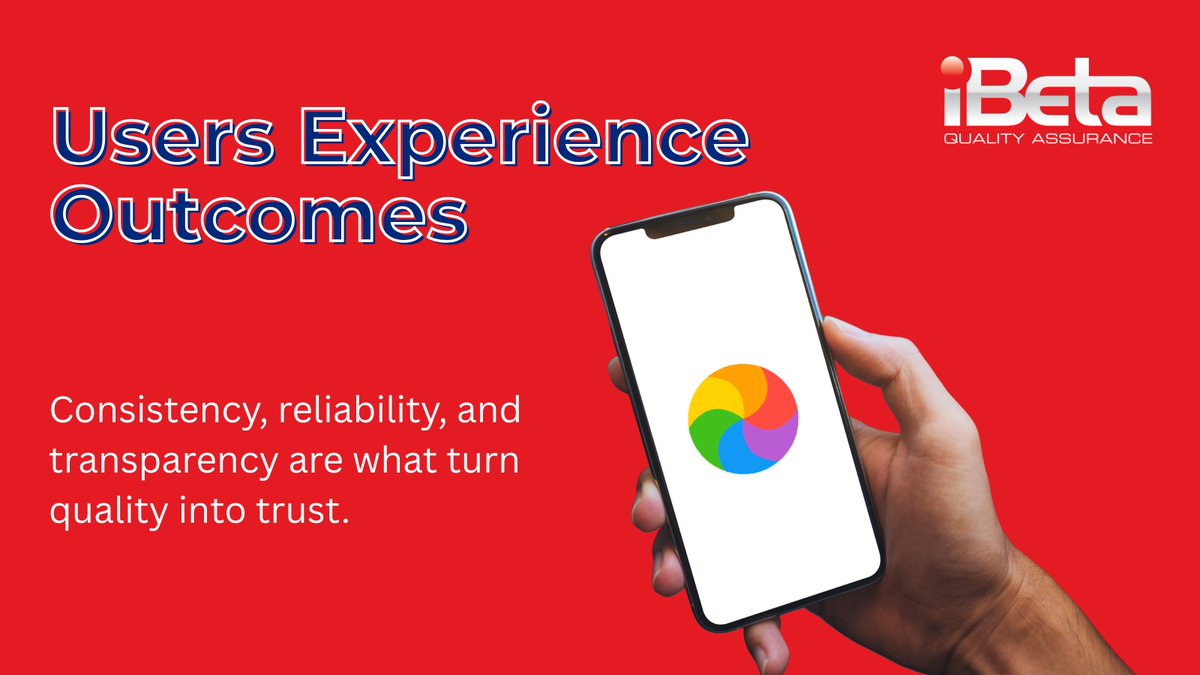 Users Experience Outcomes

iBeta
QUALITY ASSURANCE

Consistency, reliability, and transparency are what turn quality into trust.